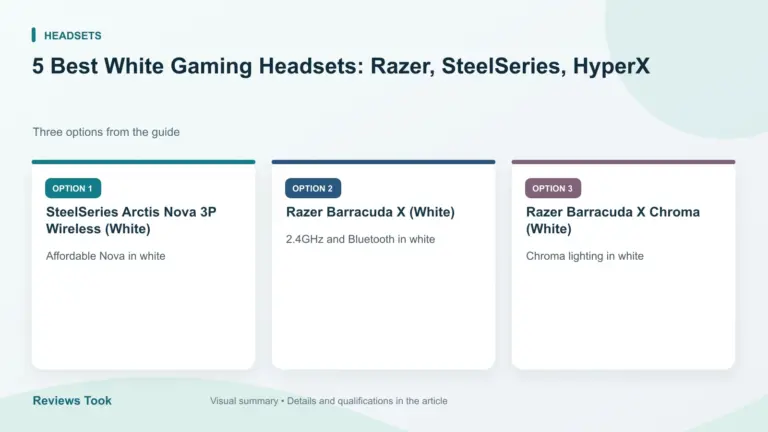 HEADSETS

5 Best White Gaming Headsets: Razer, SteelSeries, HyperX

Three options from the guide

OPTION 1

SteelSeries Arctis Nova 3P Wireless (White)

Affordable Nova in white

OPTION 2

Razer Barracuda X (White)

2.4GHz and Bluetooth in white

OPTION 3

Razer Barracuda X Chroma (White)

Chroma lighting in white

Reviews Took

Visual summary • Details and qualifications in the article